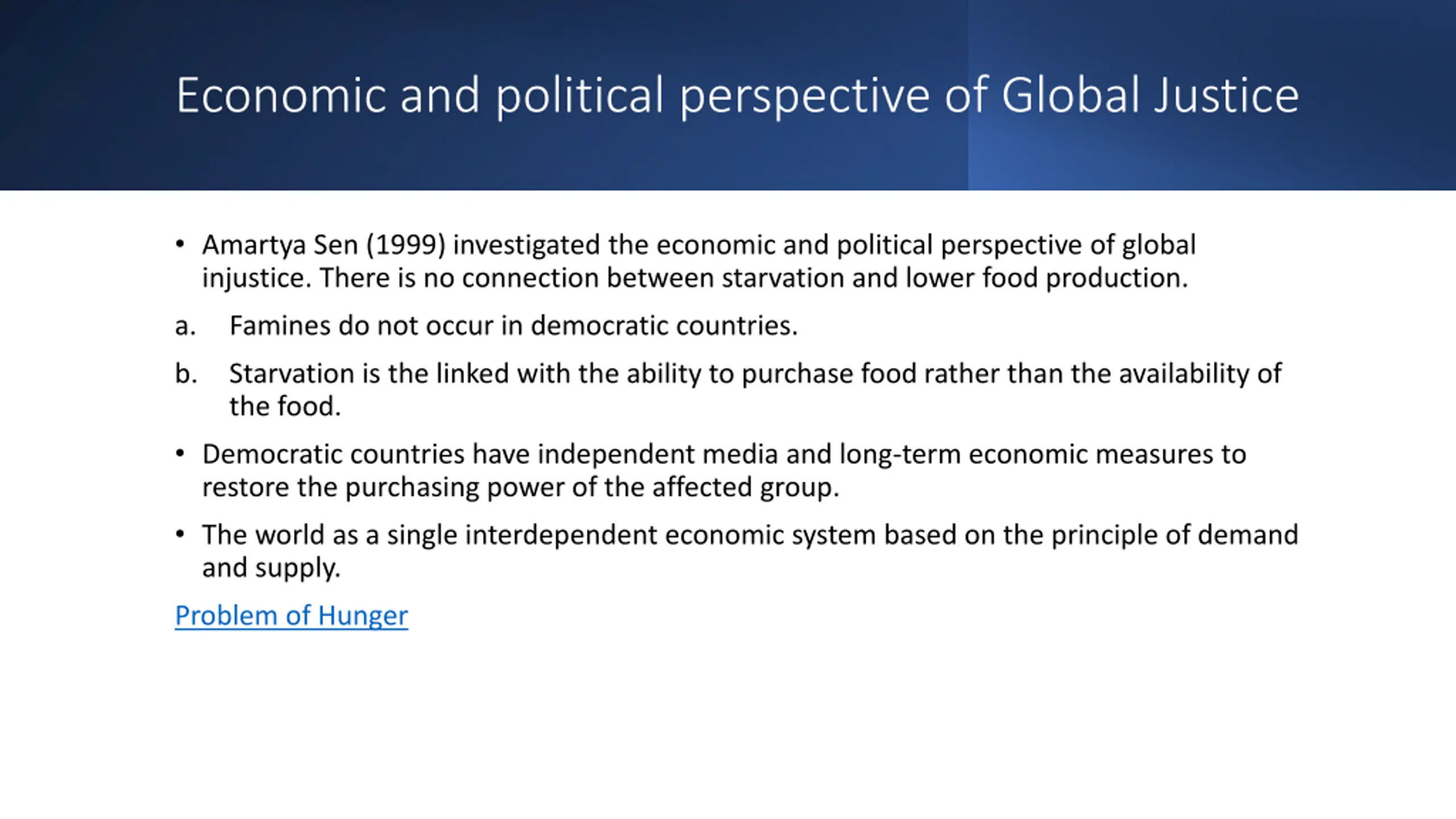 Economic and political perspective of Global Justice

• Amartya Sen (1999) investigated the economic and political perspective of global injustice. There is no connection between starvation and lower food production.

a. Famines do not occur in democratic countries.

b. Starvation is the linked with the ability to purchase food rather than the availability of the food.

• Democratic countries have independent media and long-term economic measures to restore the purchasing power of the affected group.

• The world as a single interdependent economic system based on the principle of demand and supply.

Problem of Hunger